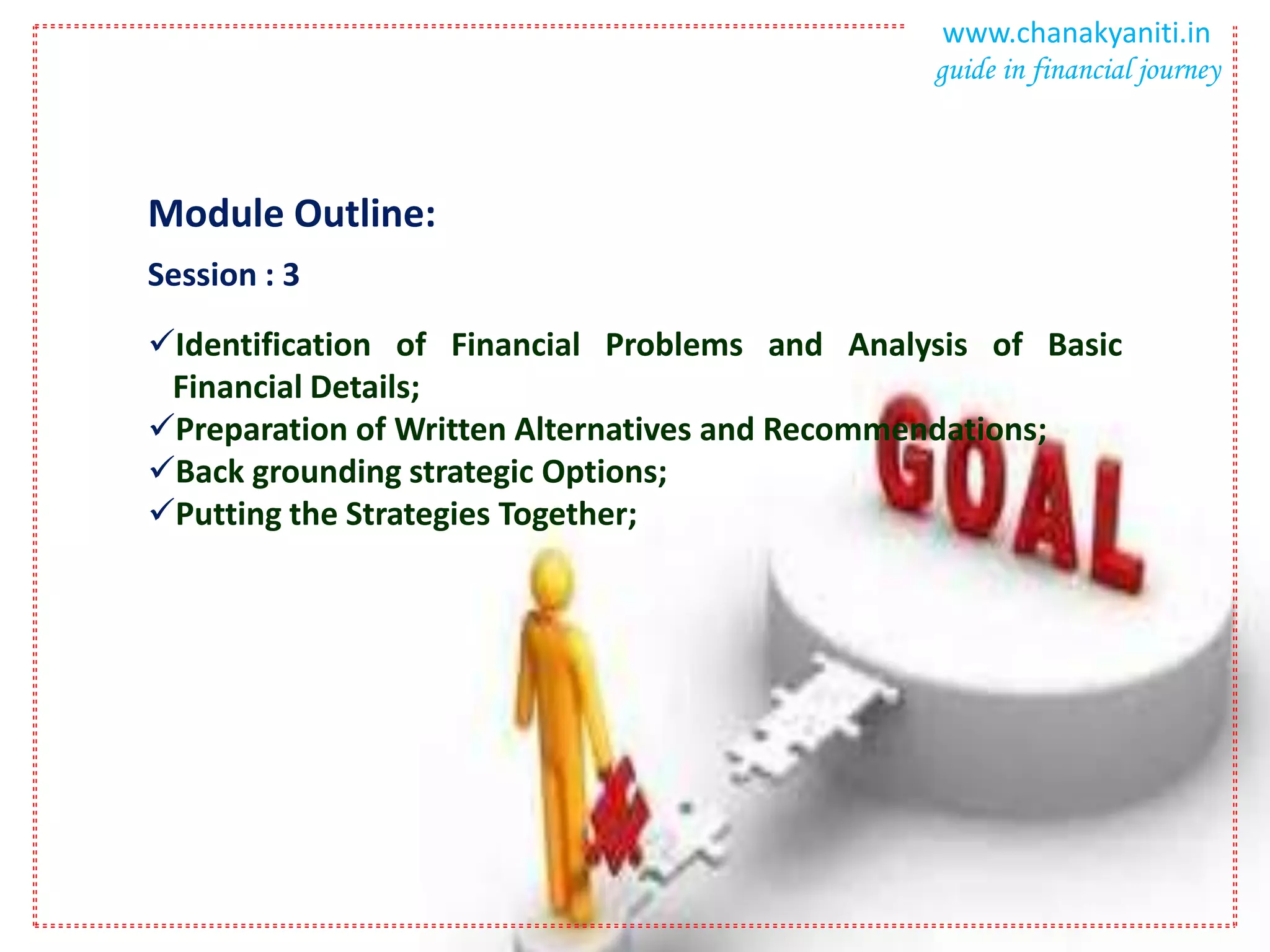 www.chanakyaniti.in
guide in financial journey

Module Outline:

Session : 3

✓Identification of Financial Problems and Analysis of Basic Financial Details;
✓Preparation of Written Alternatives and Recommendations;
✓Back grounding strategic Options;
✓Putting the Strategies Together;

GOAL